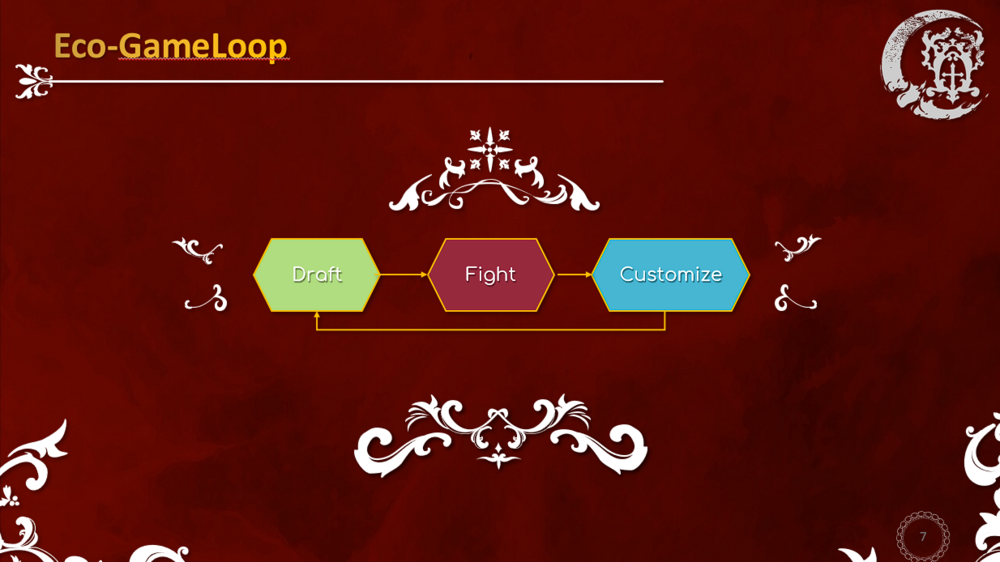 Eco-GameLoop

Draft

Fight

Customize

7